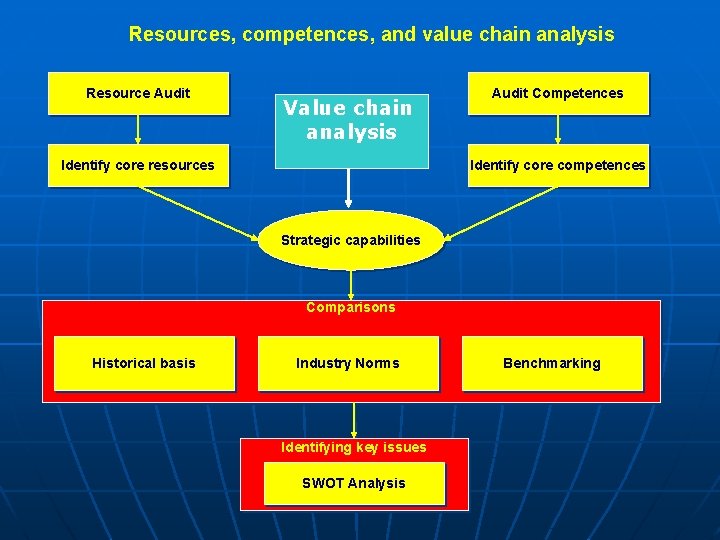 Resources, competences, and value chain analysis

Resource Audit

Identify core resources

Value chain analysis

Audit Competences

Identify core competences

Strategic capabilities

Comparisons

Historical basis

Industry Norms

Benchmarking

Identifying key issues

SWOT Analysis